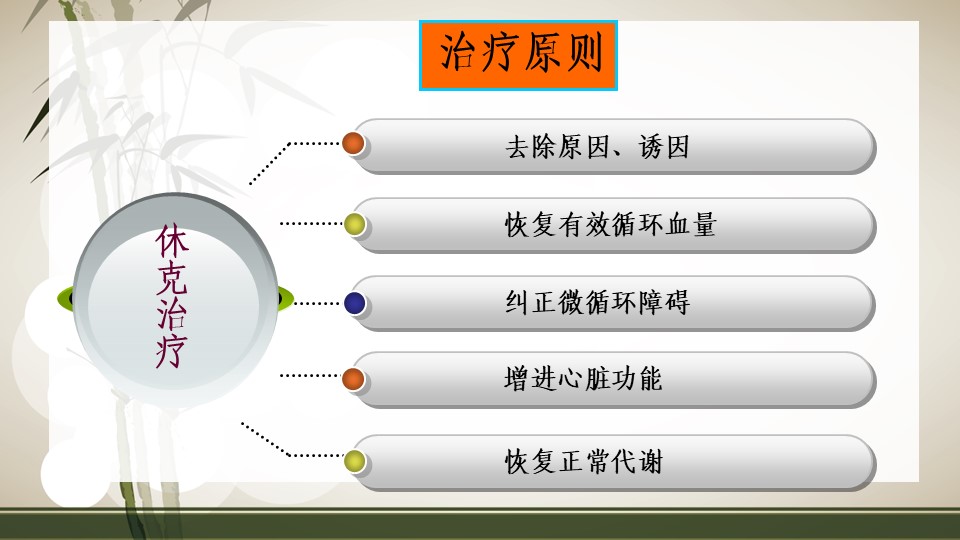 治疗原则

休克治疗

去除原因、诱因

恢复有效循环血量

纠正微循环障碍

增进心脏功能

恢复正常代谢